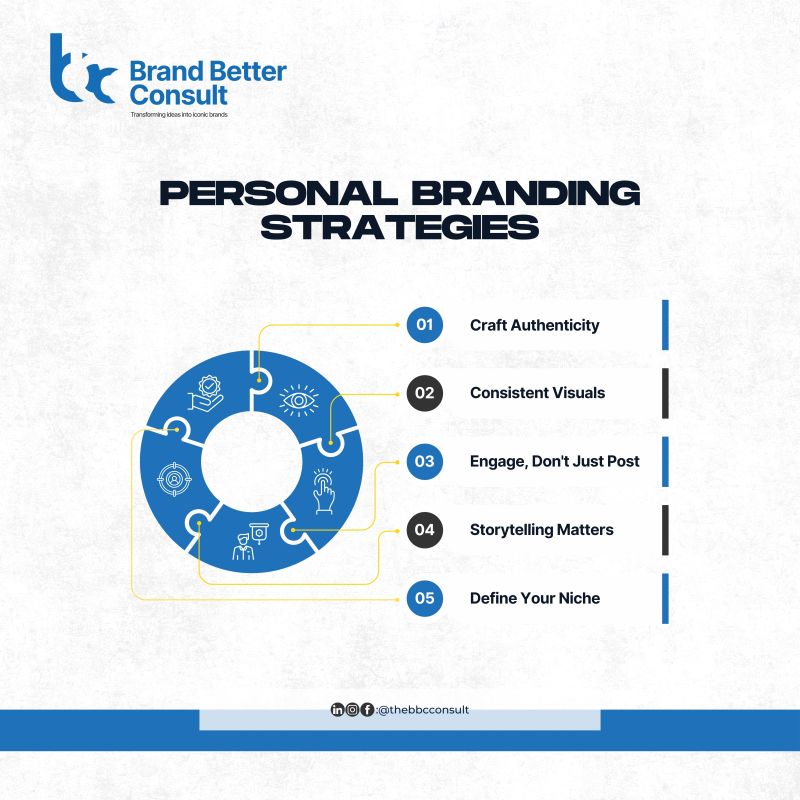 Brand Better Consult
Transforming ideas into iconic brands

PERSONAL BRANDING STRATEGIES

01 Craft Authenticity

02 Consistent Visuals

03 Engage, Don't Just Post

04 Storytelling Matters

05 Define Your Niche

:@thebbcconsult